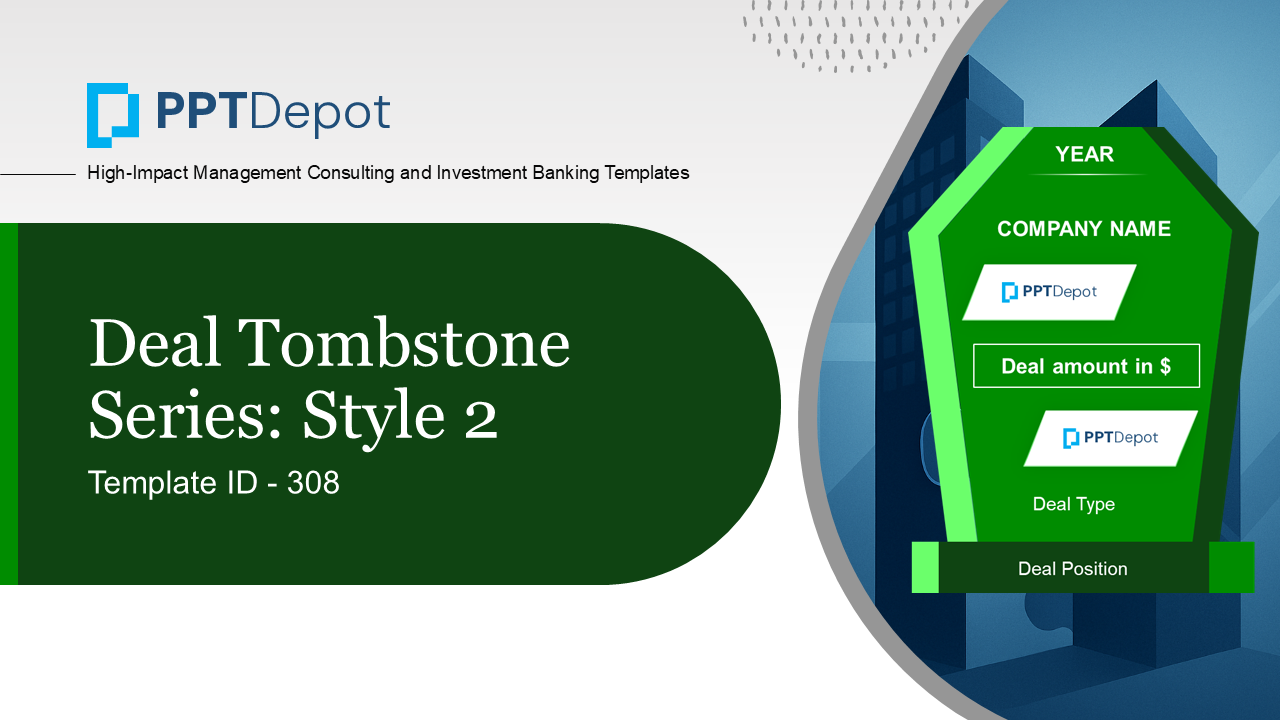 PPTDepot

High-Impact Management Consulting and Investment Banking Templates

Deal Tombstone Series: Style 2

Template ID - 308

YEAR

COMPANY NAME

PPTDepot

Deal amount in $

PPTDepot

Deal Type

Deal Position